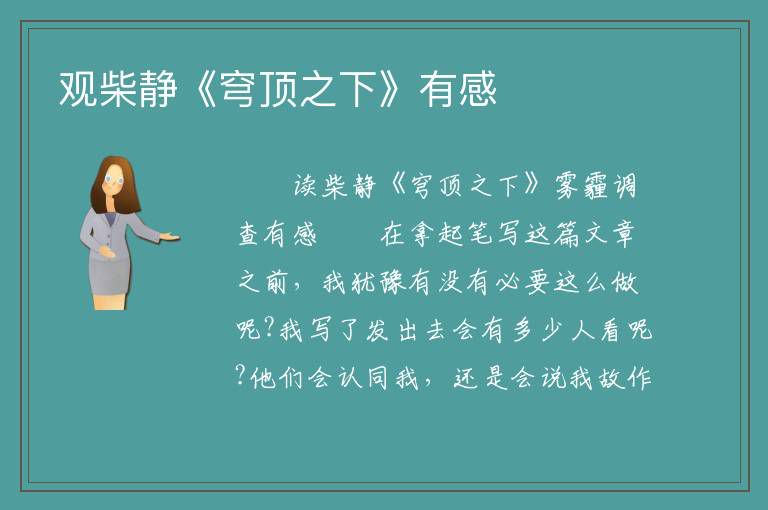 观柴静《穹顶之下》有感

读柴静《穹顶之下》雾霾调查有感　　在拿起笔写这篇文章之前，我犹豫有没有必要这么做呢?我写了发出去会有多少人看呢?他们会认同我，还是会说我故作